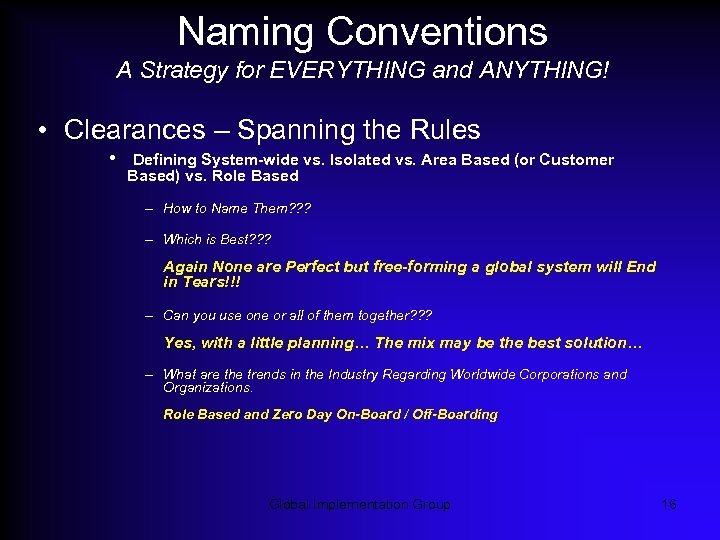 Naming Conventions
A Strategy for EVERYTHING and ANYTHING!

• Clearances – Spanning the Rules

• Defining System-wide vs. Isolated vs. Area Based (or Customer Based) vs. Role Based

– How to Name Them???

– Which is Best???

Again None are Perfect but free-forming a global system will End in Tears!!!

– Can you use one or all of them together???

Yes, with a little planning… The mix may be the best solution…

– What are the trends in the Industry Regarding Worldwide Corporations and Organizations.

Role Based and Zero Day On-Board / Off-Boarding

Global Implementation Group

16